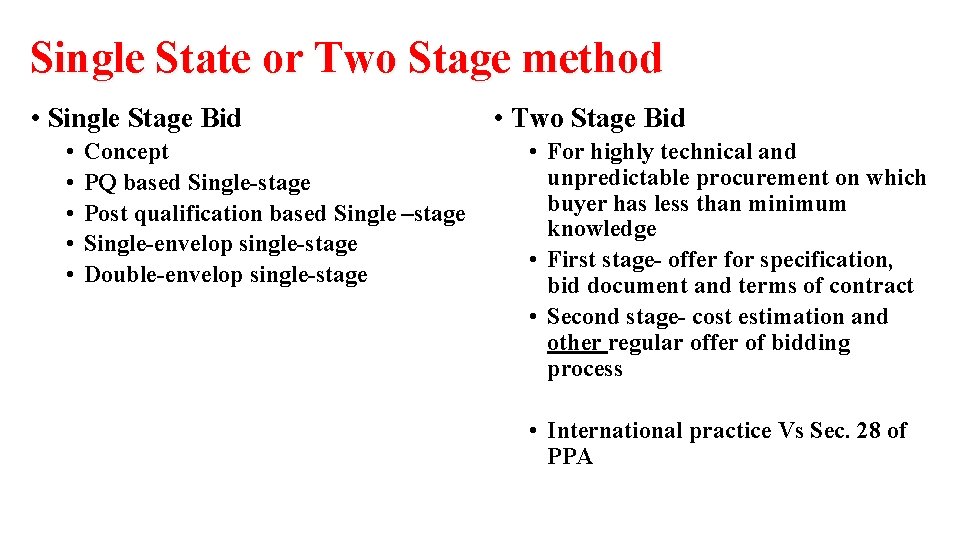 Single State or Two Stage method

• Single Stage Bid

• Concept
• PQ based Single-stage
• Post qualification based Single –stage
• Single-envelop single-stage
• Double-envelop single-stage

• Two Stage Bid

• For highly technical and unpredictable procurement on which buyer has less than minimum knowledge
• First stage- offer for specification, bid document and terms of contract
• Second stage- cost estimation and other regular offer of bidding process

• International practice Vs Sec. 28 of PPA